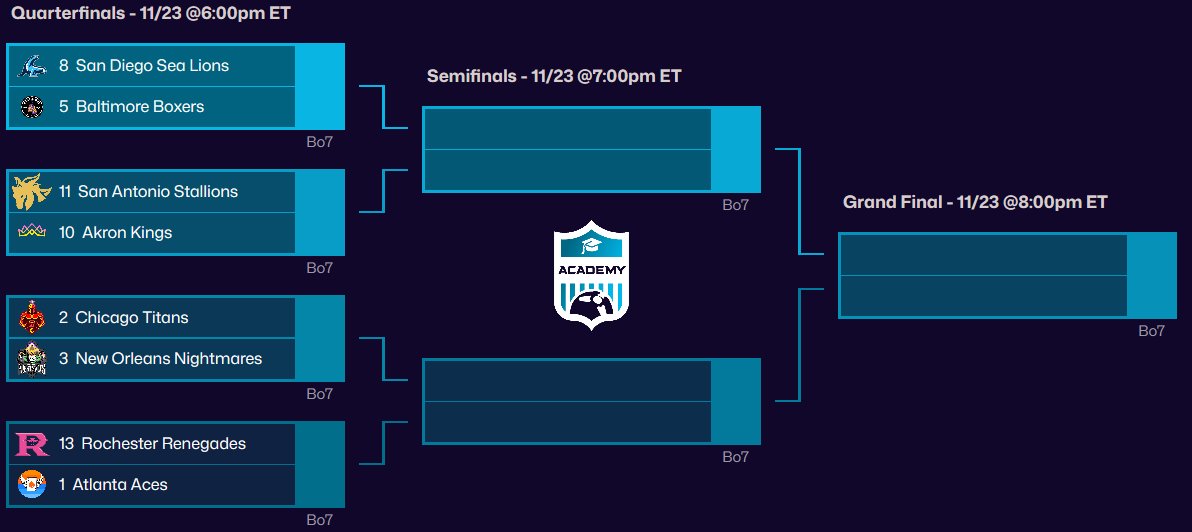 Quarterfinals - 11/23 @6:00pm ET

8 San Diego Sea Lions
5 Baltimore Boxers
Bo7

11 San Antonio Stallions
10 Akron Kings
Bo7

2 Chicago Titans
3 New Orleans Nightmares
Bo7

13 Rochester Renegades
1 Atlanta Aces
Bo7

Semifinals - 11/23 @7:00pm ET

Bo7

ACADEMY

Bo7

Grand Final - 11/23 @8:00pm ET

Bo7